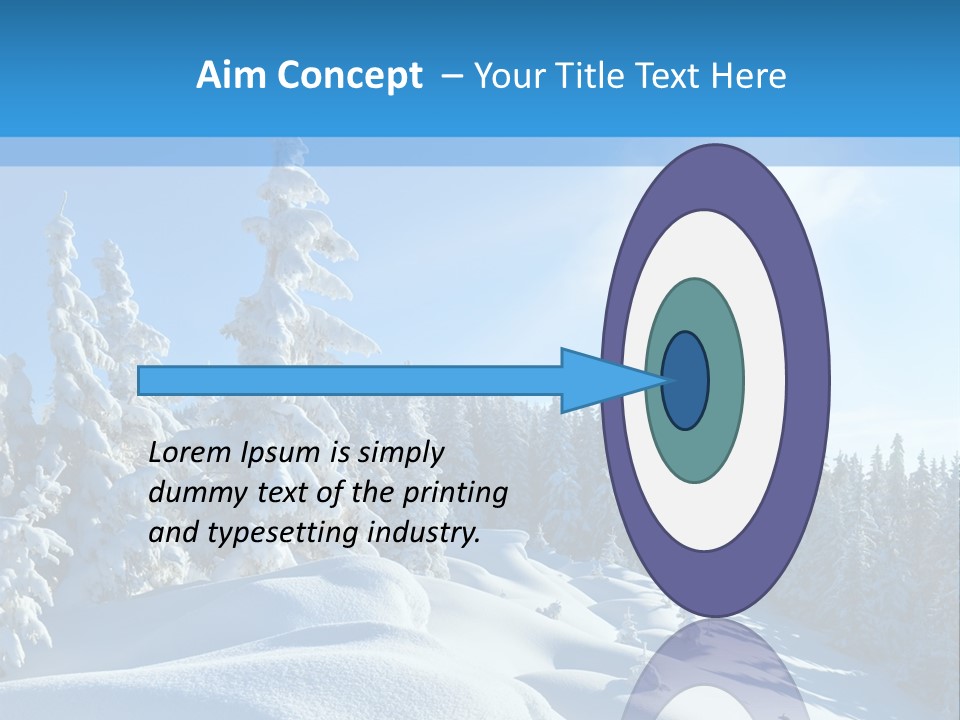 Aim Concept – Your Title Text Here

Lorem Ipsum is simply dummy text of the printing and typesetting industry.